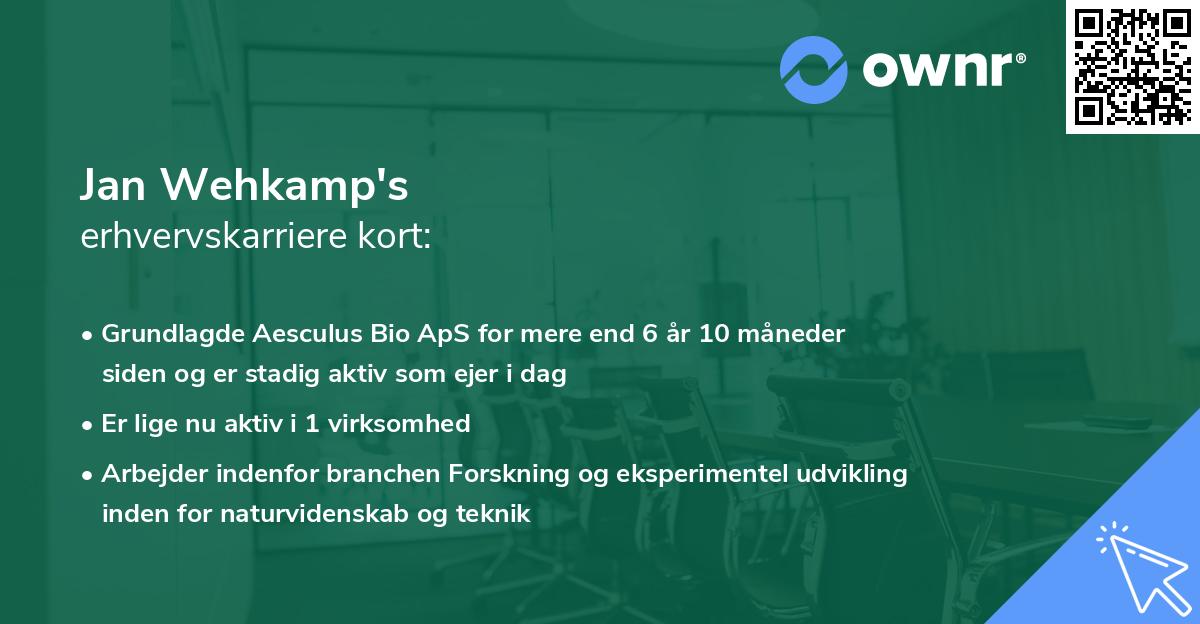 ownr®

Jan Wehkamp's
erhvervskarriere kort:

• Grundlagde Aesculus Bio ApS for mere end 6 år 10 måneder siden og er stadig aktiv som ejer i dag
• Er lige nu aktiv i 1 virksomhed
• Arbejder indenfor branchen Forskning og eksperimentel udvikling inden for naturvidenskab og teknik